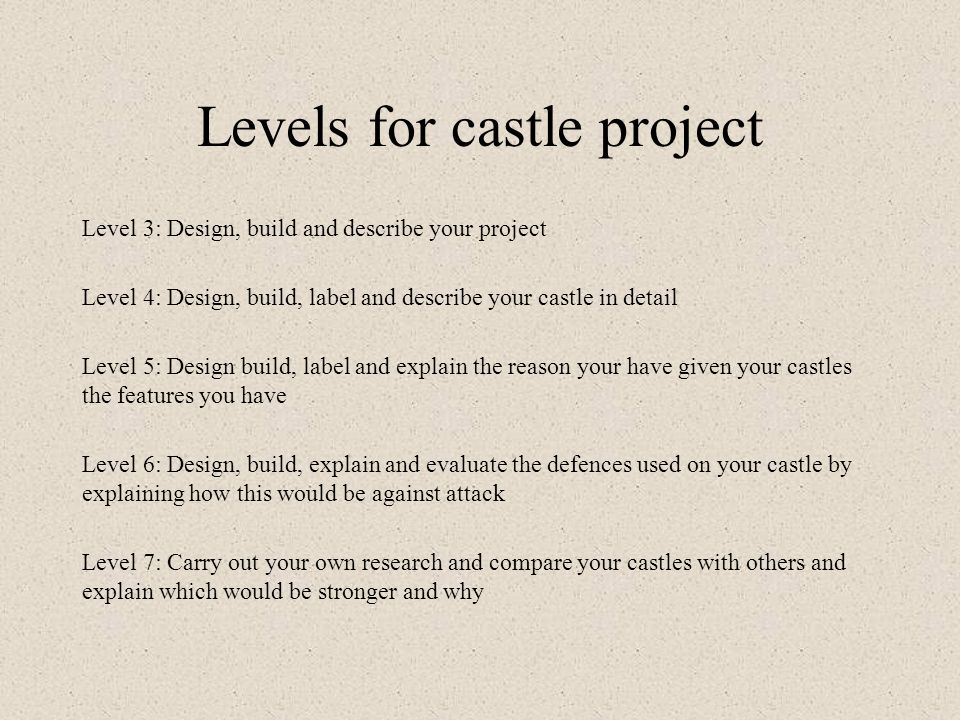 Levels for castle project

Level 3: Design, build and describe your project

Level 4: Design, build, label and describe your castle in detail

Level 5: Design build, label and explain the reason your have given your castles the features you have

Level 6: Design, build, explain and evaluate the defences used on your castle by explaining how this would be against attack

Level 7: Carry out your own research and compare your castles with others and explain which would be stronger and why